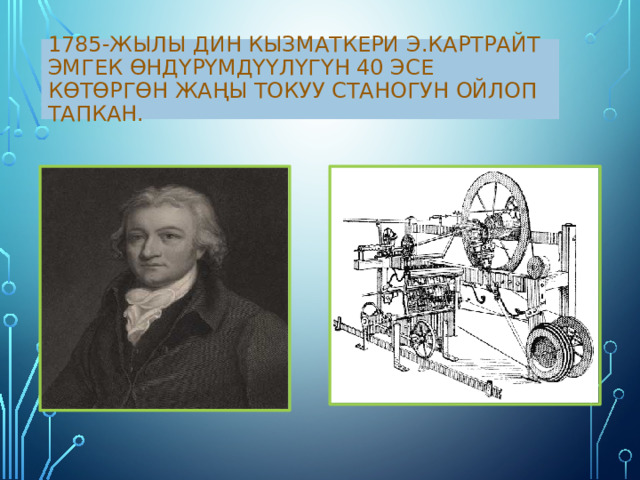 1785-ЖЫЛЫ ДИН КЫЗМАТКЕРИ Э.КАРТРАЙТ ЭМГЕК ӨНДҮРҮМДҮҮЛҮГҮН 40 ЭСЕ КӨТӨРГӨН ЖАҢЫ ТОКУУ СТАНОГУН ОЙЛОП ТАПКАН.